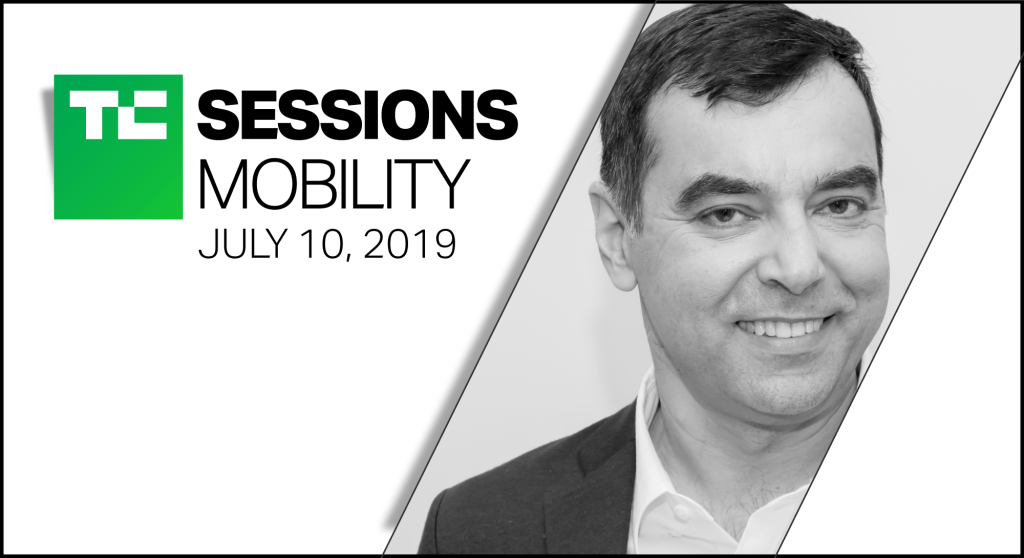 TC SESSIONS
MOBILITY
JULY 10, 2019